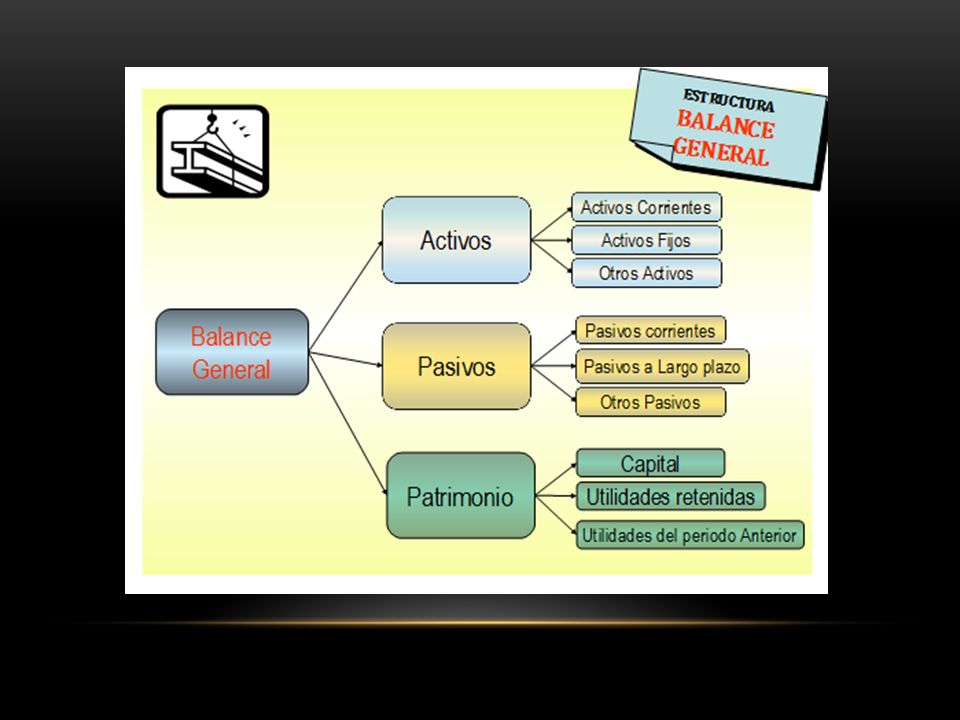 ESTRUCTURA
BALANCE GENERAL

Balance General

Activos
Activos Corrientes
Activos Fijos
Otros Activos

Pasivos
Pasivos corrientes
Pasivos a Largo plazo
Otros Pasivos

Patrimonio
Capital
Utilidades retenidas
Utilidades del periodo Anterior